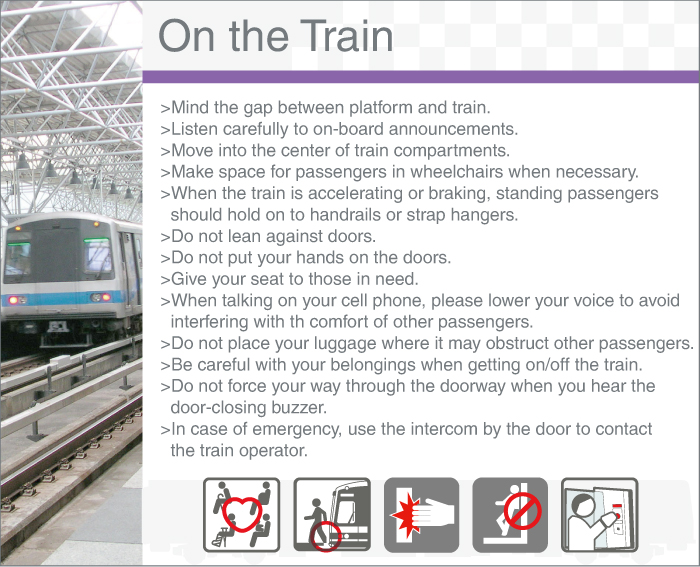 On the Train

>Mind the gap between platform and train.
>Listen carefully to on-board announcements.
>Move into the center of train compartments.
>Make space for passengers in wheelchairs when necessary.
>When the train is accelerating or braking, standing passengers should hold on to handrails or strap hangers.
>Do not lean against doors.
>Do not put your hands on the doors.
>Give your seat to those in need.
>When talking on your cell phone, please lower your voice to avoid interfering with th comfort of other passengers.
>Do not place your luggage where it may obstruct other passengers.
>Be careful with your belongings when getting on/off the train.
>Do not force your way through the doorway when you hear the door-closing buzzer.
>In case of emergency, use the intercom by the door to contact the train operator.